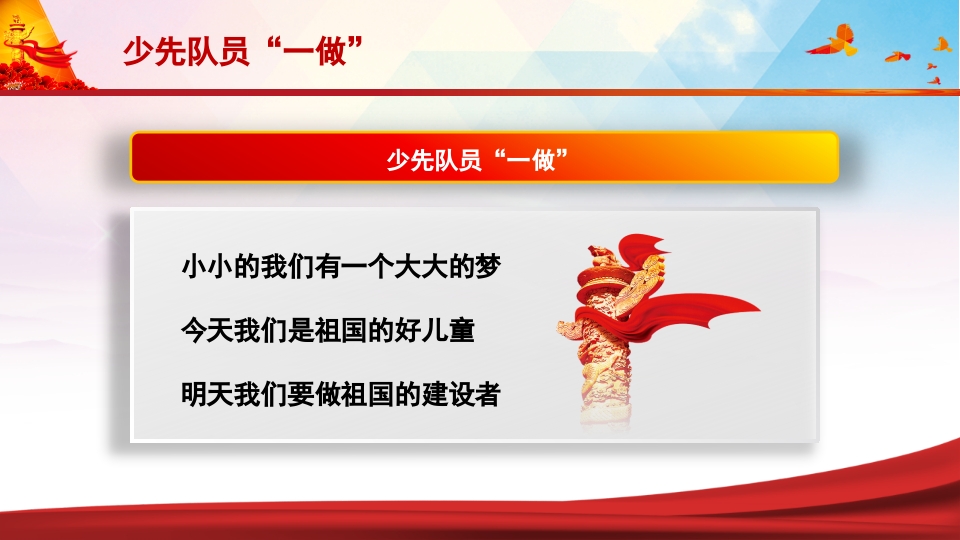 少先队员“一做”

少先队员“一做”

小小的我们有一个大大的梦

今天我们是祖国的好儿童

明天我们要做祖国的建设者